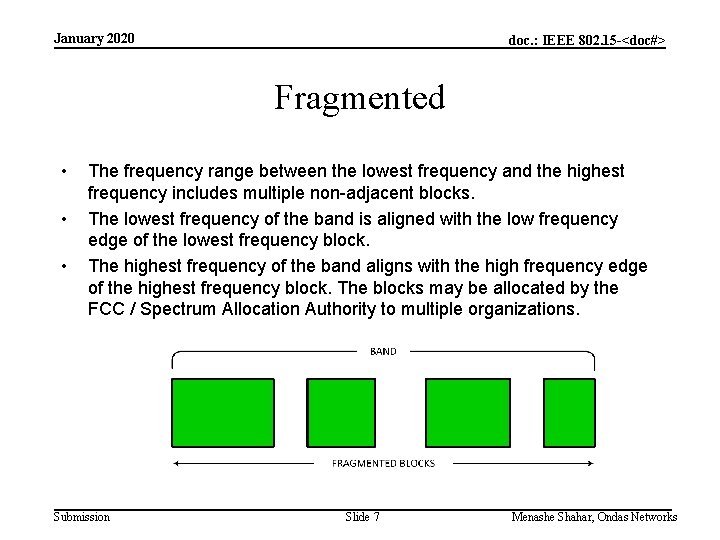 January 2020

doc.: IEEE 802.15-<doc#>

Fragmented

• The frequency range between the lowest frequency and the highest frequency includes multiple non-adjacent blocks.

• The lowest frequency of the band is aligned with the low frequency edge of the lowest frequency block.

• The highest frequency of the band aligns with the high frequency edge of the highest frequency block. The blocks may be allocated by the FCC / Spectrum Allocation Authority to multiple organizations.

BAND

FRAGMENTED BLOCKS

Submission

Slide 7

Menashe Shahar, Ondas Networks